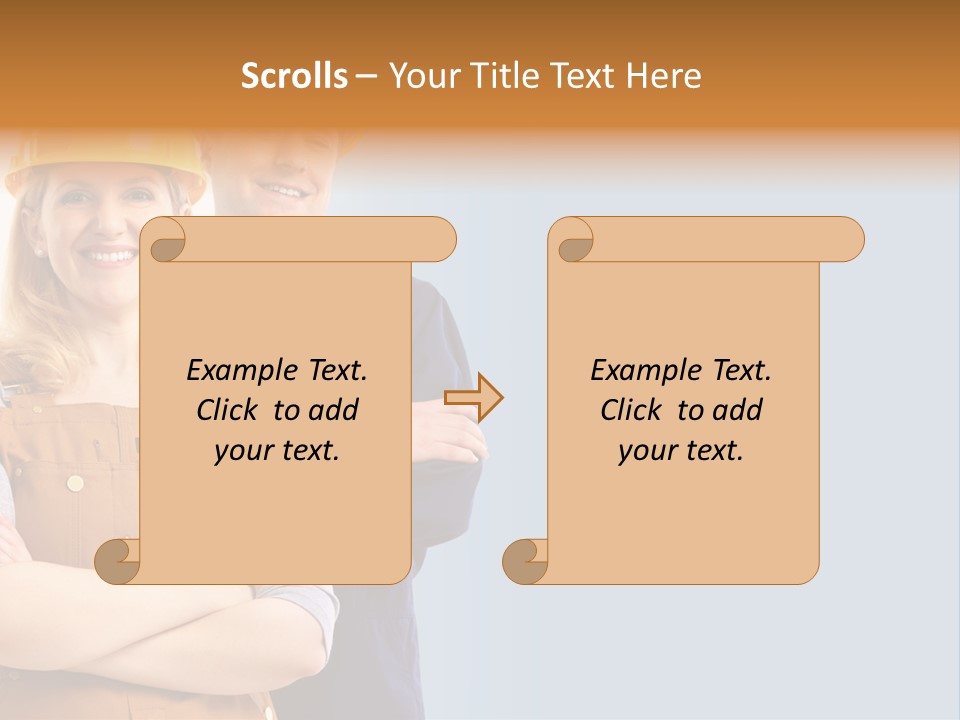 Scrolls – Your Title Text Here

Example Text. Click to add your text.

Example Text. Click to add your text.